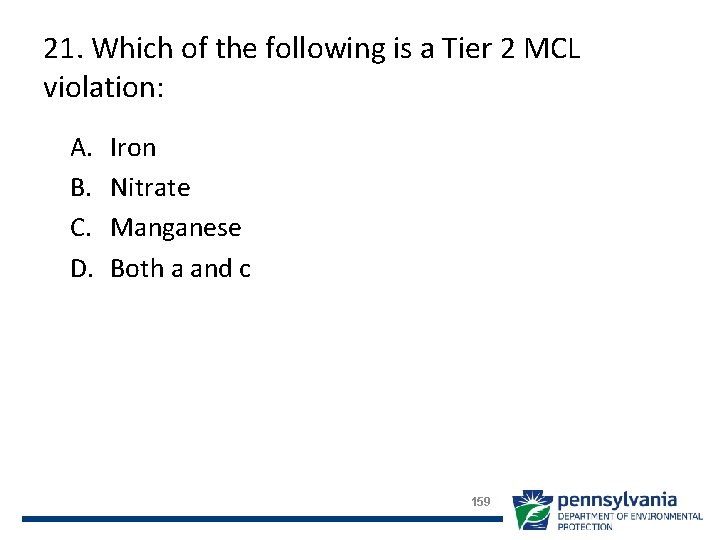 21. Which of the following is a Tier 2 MCL violation:

A. Iron
B. Nitrate
C. Manganese
D. Both a and c

159

pennsylvania
DEPARTMENT OF ENVIRONMENTAL PROTECTION